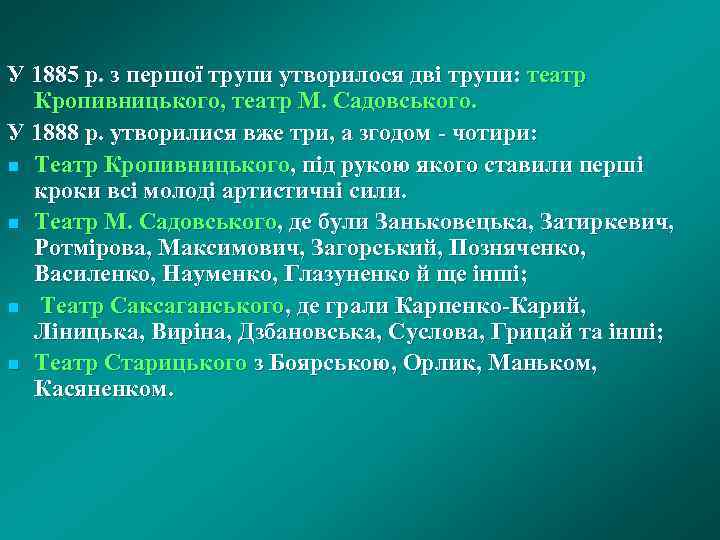 У 1885 р. з першої трупи утворилося дві трупи: театр Кропивницького, театр М. Садовського.

У 1888 р. утворилися вже три, а згодом - чотири:

Театр Кропивницького, під рукою якого ставили перші кроки всі молоді артистичні сили.

Театр М. Садовського, де були Заньковецька, Затиркевич, Ротмірова, Максимович, Загорський, Позняченко, Василенко, Науменко, Глазуненко й ще інші;

Театр Саксаганського, де грали Карпенко-Карий, Ліницька, Виріна, Дзбановська, Суслова, Грицай та інші;

Театр Старицького з Боярською, Орлик, Маньком, Касяненком.